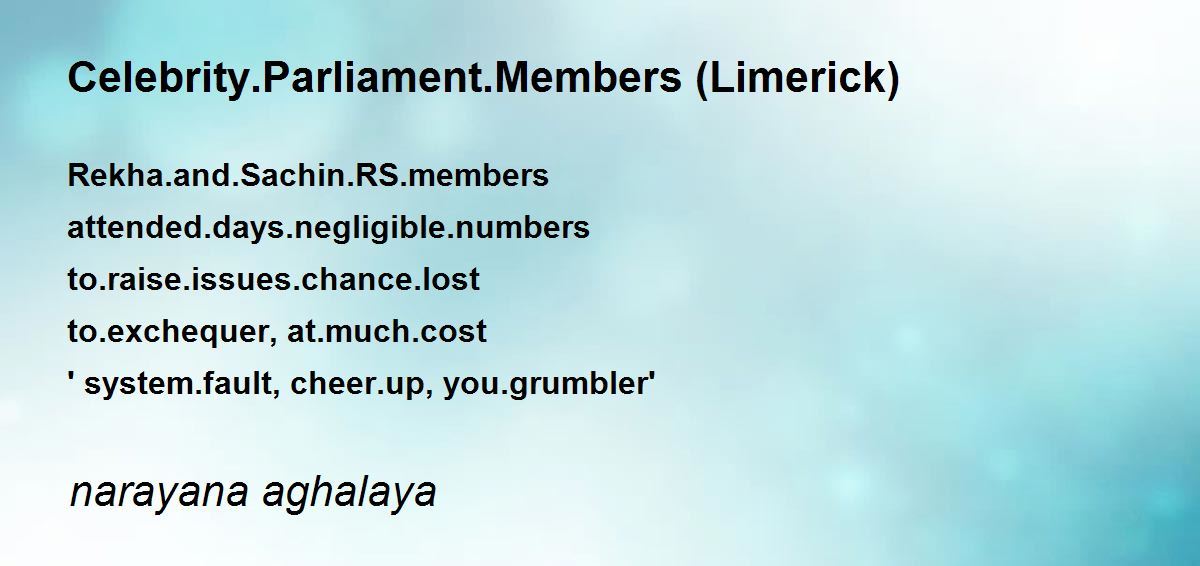 Celebrity.Parliament.Members (Limerick)

Rekha.and.Sachin.RS.members
attended.days.negligible.numbers
to.raise.issues.chance.lost
to.exchequer, at.much.cost
' system.fault, cheer.up, you.grumbler'

narayana aghalaya